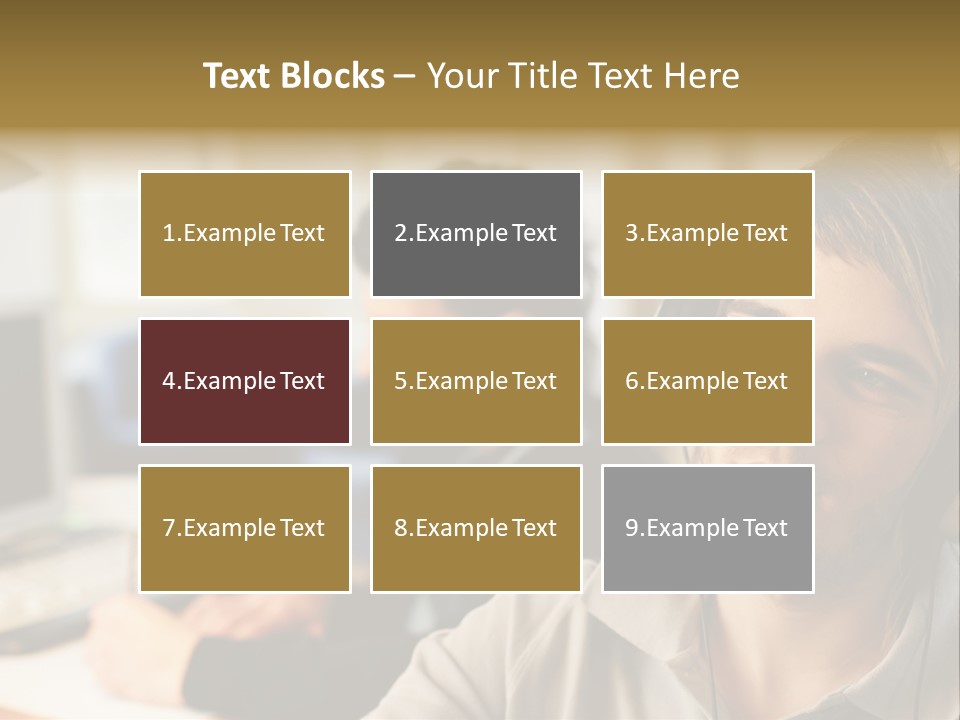 Text Blocks – Your Title Text Here

1.Example Text

2.Example Text

3.Example Text

4.Example Text

5.Example Text

6.Example Text

7.Example Text

8.Example Text

9.Example Text